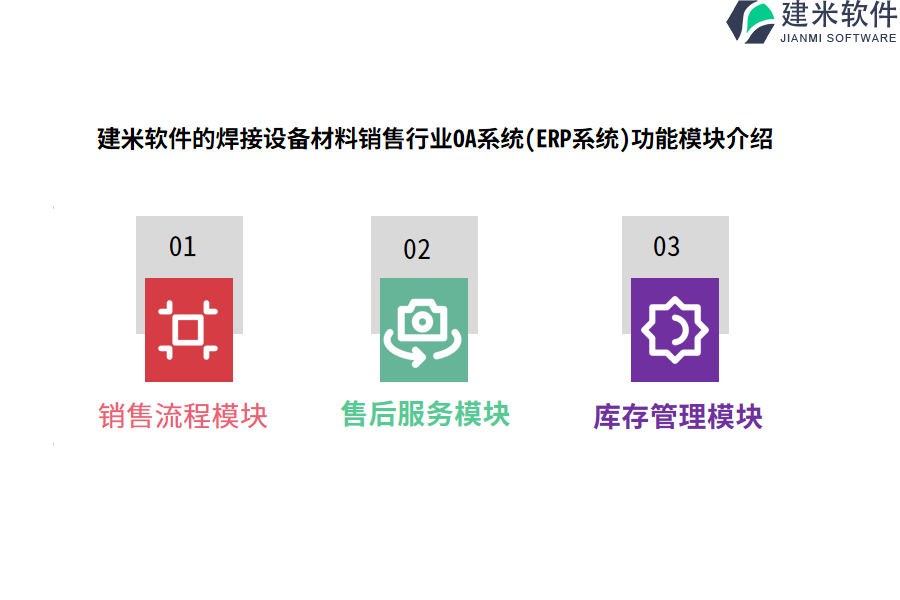 建米软件
JIANMI SOFTWARE

建米软件的焊接设备材料销售行业OA系统(ERP系统)功能模块介绍

01
销售流程模块

02
售后服务模块

03
库存管理模块